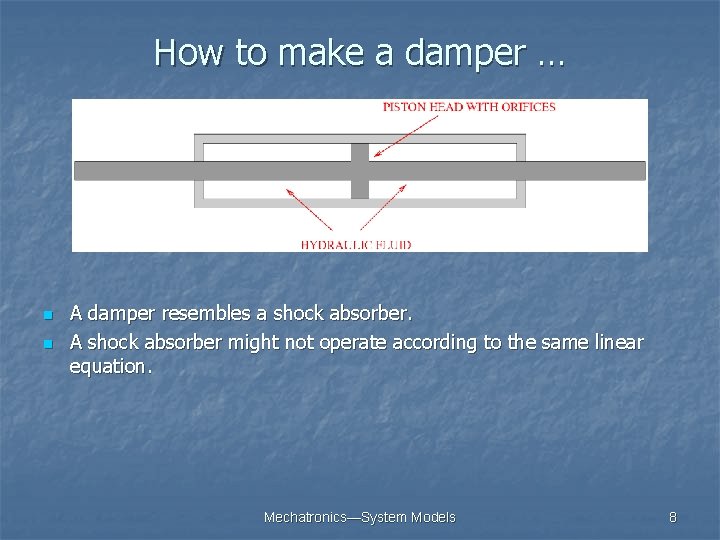 How to make a damper …

PISTON HEAD WITH ORIFICES

HYDRAULIC FLUID

- A damper resembles a shock absorber.
- A shock absorber might not operate according to the same linear equation.

Mechatronics—System Models

8